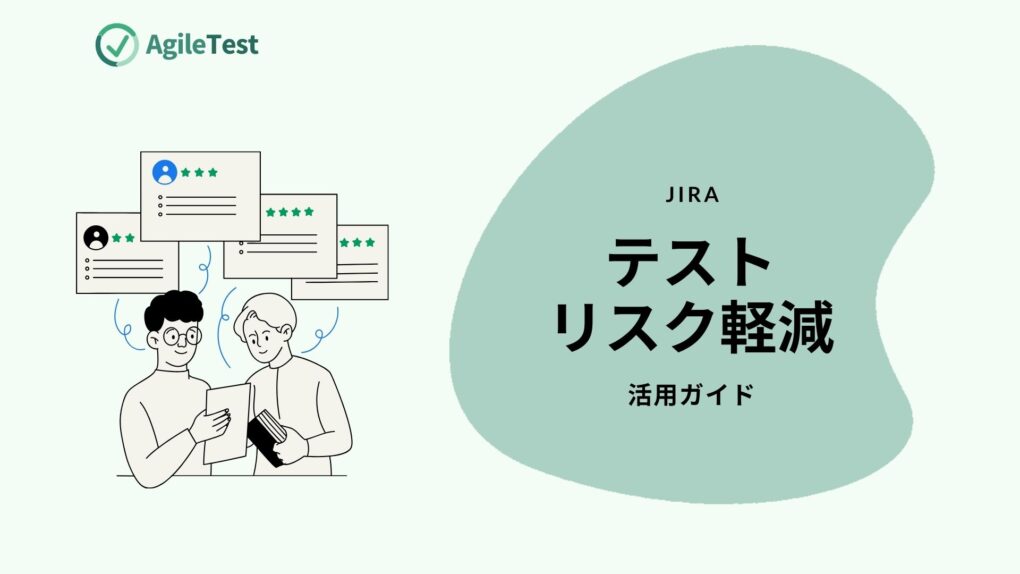 AgileTest

JIRA

テスト
リスク軽減

活用ガイド